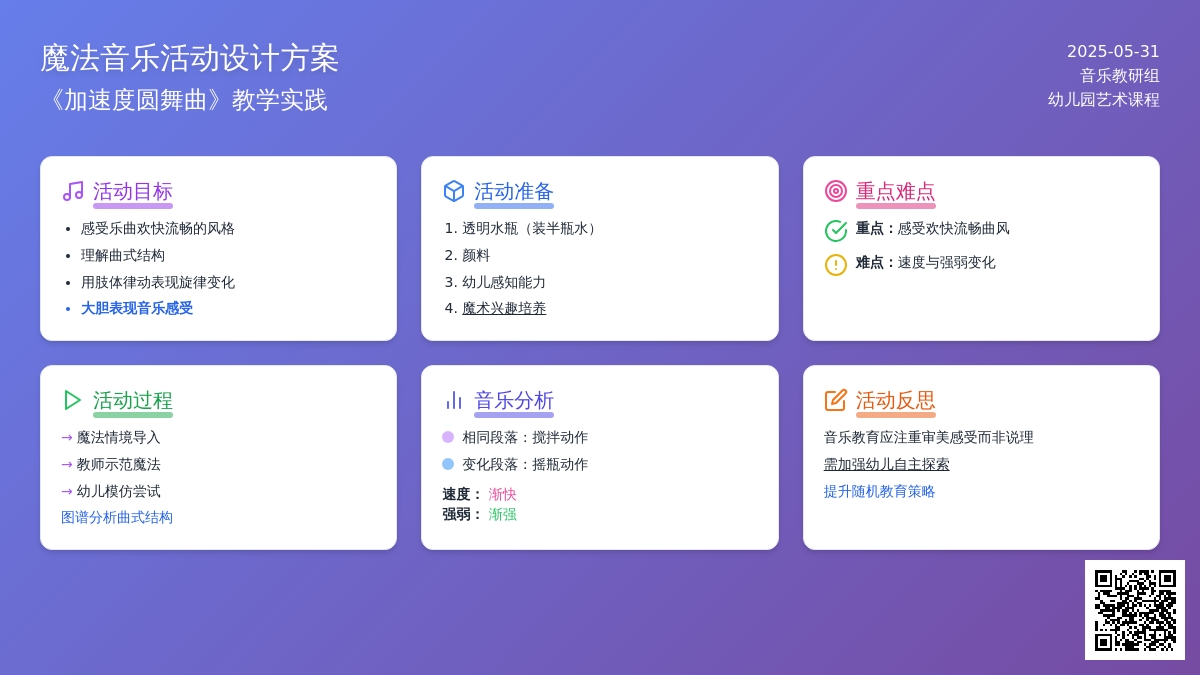 魔法音乐活动设计方案
《加速度圆舞曲》教学实践

2025-05-31
音乐教研组
幼儿园艺术课程

活动目标
- 感受乐曲欢快流畅的风格
- 理解曲式结构
- 用肢体律动表现旋律变化
- 大胆表现音乐感受

活动准备
1. 透明水瓶（装半瓶水）
2. 颜料
3. 幼儿感知能力
4. 魔术兴趣培养

重点难点
重点：感受欢快流畅曲风
难点：速度与强弱变化

活动过程
→ 魔法情境导入
→ 教师示范魔法
→ 幼儿模仿尝试
图谱分析曲式结构

音乐分析
相同段落：搅拌动作
变化段落：摇瓶动作
速度： 渐快
强弱： 渐强

活动反思
音乐教育应注重审美感受而非说理
需加强幼儿自主探索
提升随机教育策略